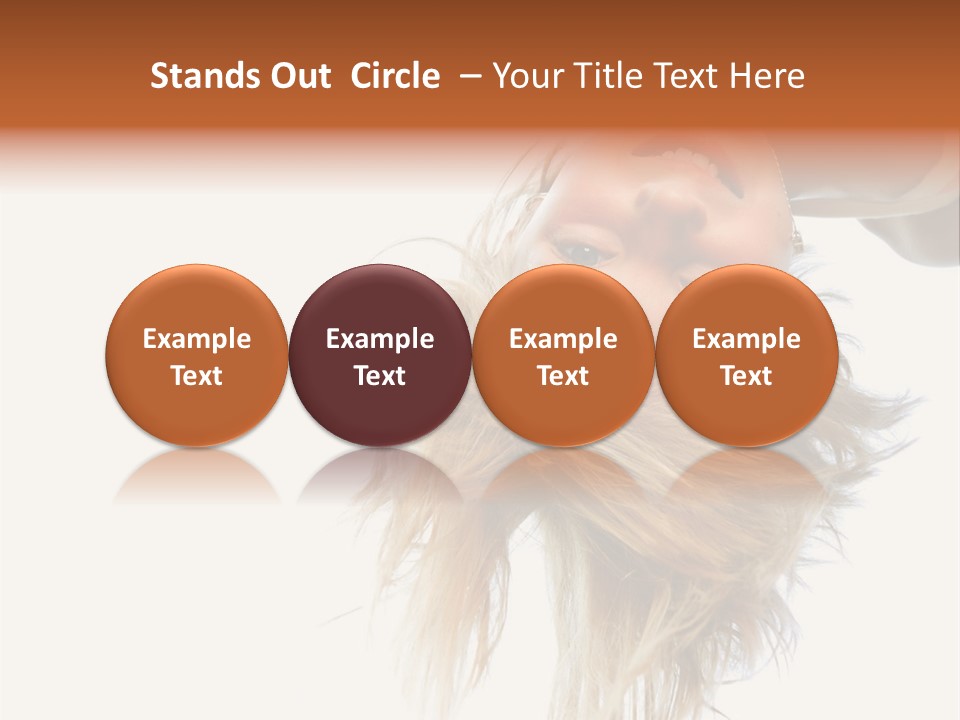 Stands Out Circle – Your Title Text Here

Example Text

Example Text

Example Text

Example Text